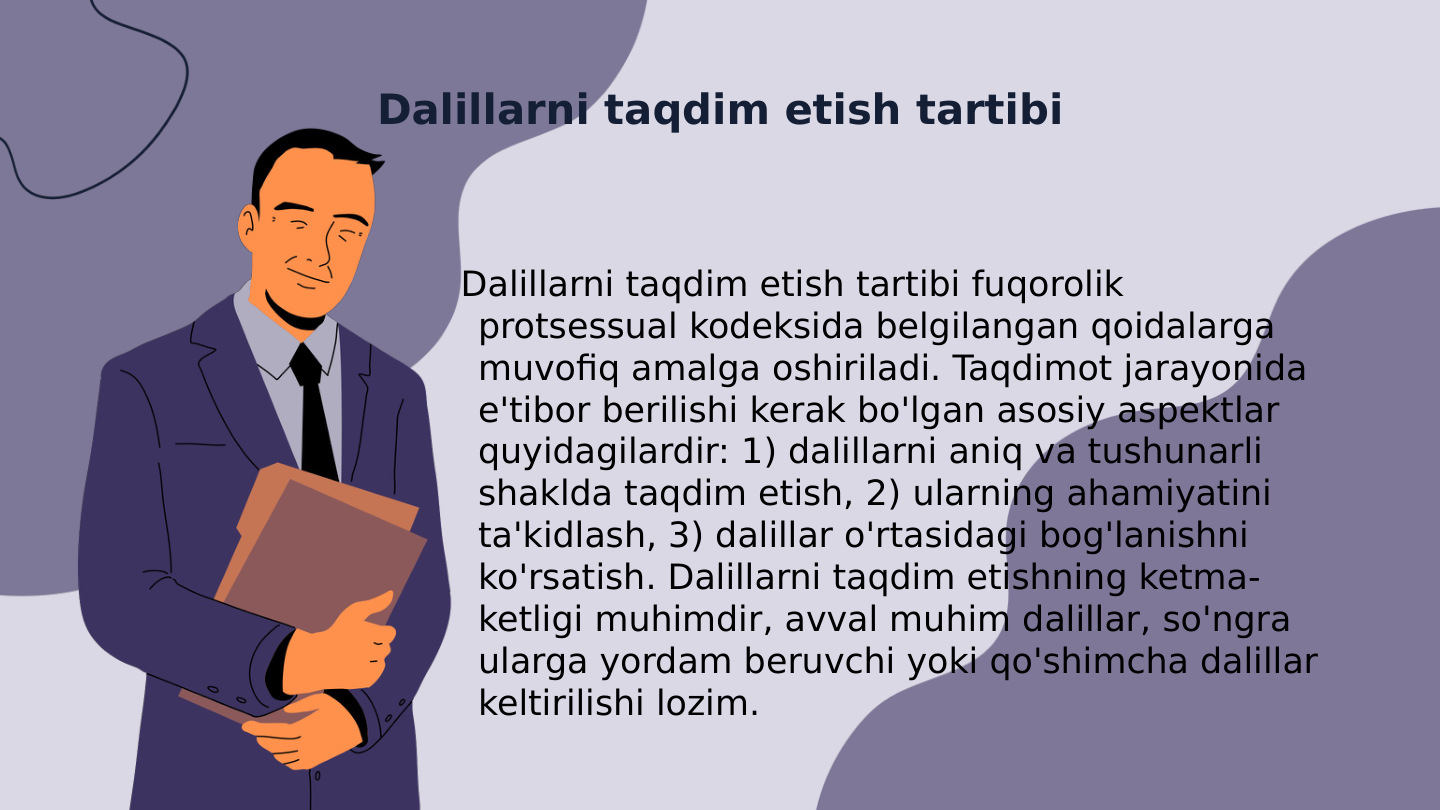 Dalillarni taqdim etish tartibi

Dalillarni taqdim etish tartibi fuqorolik protsessual kodeksida belgilangan qoidalarga muvofiq amalga oshiriladi. Taqdimot jarayonida e'tibor berilishi kerak bo'lgan asosiy aspektlar quyidagilardir: 1) dalillarni aniq va tushunarli shaklda taqdim etish, 2) ularning ahamiyatini ta'kidlash, 3) dalillar o'rtasidagi bog'lanishni ko'rsatish. Dalillarni taqdim etishning ketma-ketligi muhimdir, avval muhim dalillar, so'ngra ularga yordam beruvchi yoki qo'shimcha dalillar keltirilishi lozim.